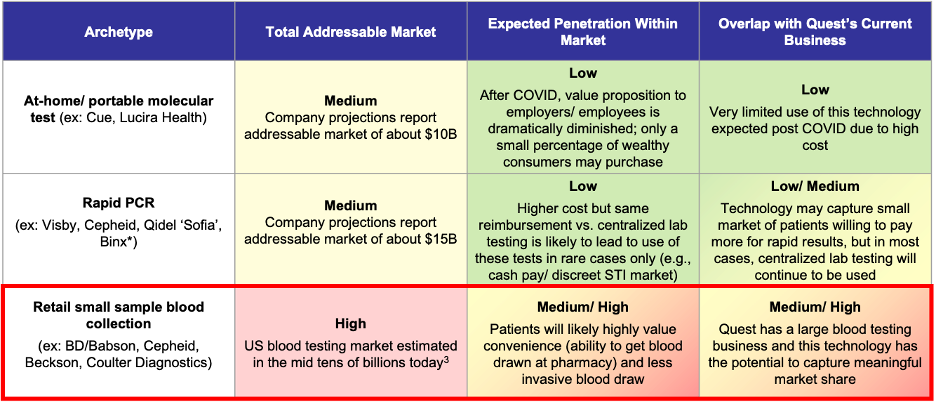 | Archetype | Total Addressable Market | Expected Penetration Within Market | Overlap with Quest's Current Business |
|---|---|---|---|
| **At-home/ portable molecular test** (ex: Cue, Lucira Health) | **Medium** Company projections report addressable market of about \$10B | **Low** After COVID, value proposition to employers/ employees is dramatically diminished; only a small percentage of wealthy consumers may purchase | **Low** Very limited use of this technology expected post COVID due to high cost |
| **Rapid PCR** (ex: Visby, Cepheid, Qidel 'Sofia', Binx*) | **Medium** Company projections report addressable market of about \$15B | **Low** Higher cost but same reimbursement vs. centralized lab testing is likely to lead to use of these tests in rare cases only (e.g., cash pay/ discreet STI market) | **Low/ Medium** Technology may capture small market of patients willing to pay more for rapid results, but in most cases, centralized lab testing will continue to be used |
| **Retail small sample blood collection** (ex: BD/Babson, Cepheid, Beckson, Coulter Diagnostics) | **High** US blood testing market estimated in the mid tens of billions today$^3$ | **Medium/ High** Patients will likely highly value convenience (ability to get blood drawn at pharmacy) and less invasive blood draw | **Medium/ High** Quest has a large blood testing business and this technology has the potential to capture meaningful market share |